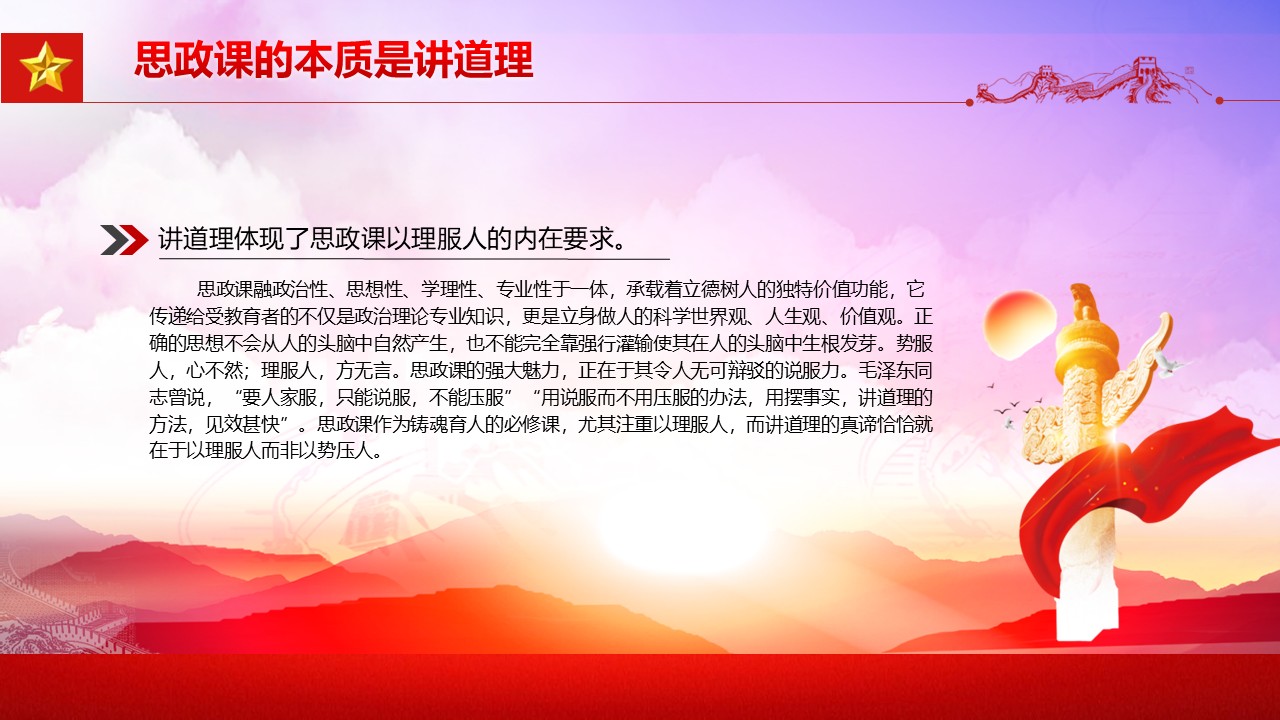 思政课的本质是讲道理

讲道理体现了思政课以理服人的内在要求。

思政课融政治性、思想性、学理性、专业性于一体，承载着立德树人的独特价值功能，它传递给受教育者的不仅是政治理论专业知识，更是立身做人的科学世界观、人生观、价值观。正确的思想不会从人的头脑中自然产生，也不能完全靠强行灌输使其在人的头脑中生根发芽。势服人，心不然；理服人，方无言。思政课的强大魅力，正在于其令人无可辩驳的说服力。毛泽东同志曾说，“要人家服，只能说服，不能压服”“用说服而不用压服的办法，用摆事实，讲道理的方法，见效甚快”。思政课作为铸魂育人的必修课，尤其注重以理服人，而讲道理的真谛恰恰就在于以理服人而非以势压人。